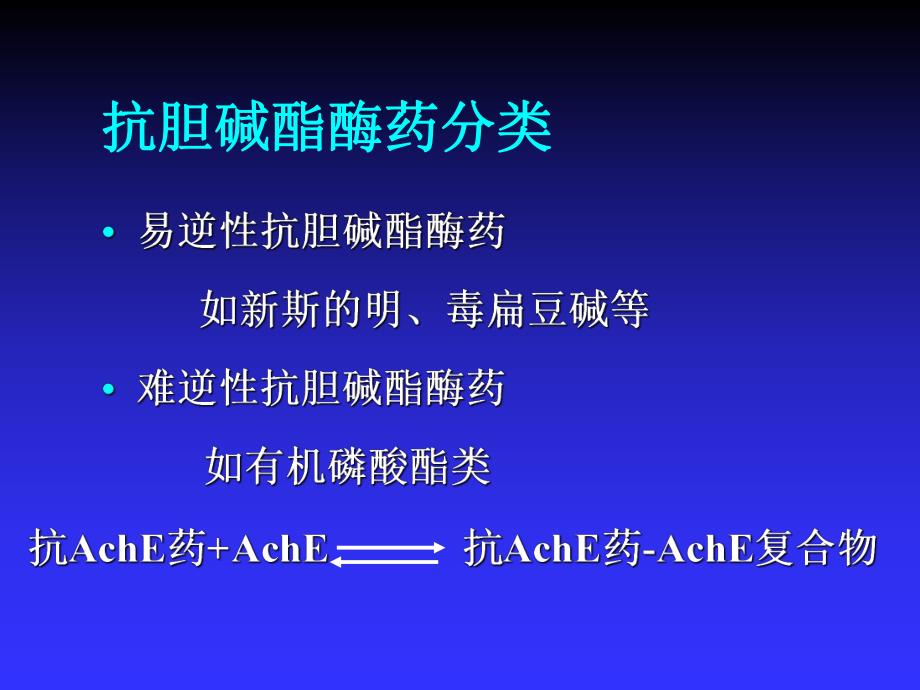 抗胆碱酯酶药分类

• 易逆性抗胆碱酯酶药

如新斯的明、毒扁豆碱等

• 难逆性抗胆碱酯酶药

如有机磷酸酯类

抗AchE药+AchE $\rightleftharpoons$ 抗AchE药-AchE复合物